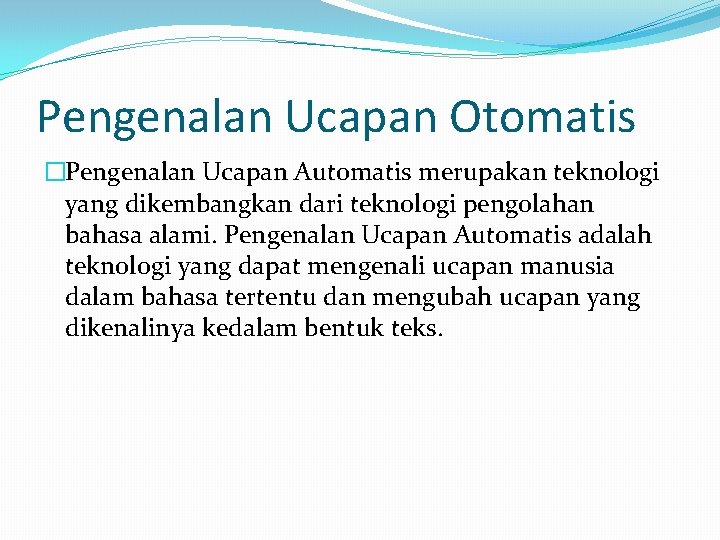 Pengenalan Ucapan Otomatis

Pengenalan Ucapan Automatis merupakan teknologi yang dikembangkan dari teknologi pengolahan bahasa alami. Pengenalan Ucapan Automatis adalah teknologi yang dapat mengenali ucapan manusia dalam bahasa tertentu dan mengubah ucapan yang dikenalinya kedalam bentuk teks.